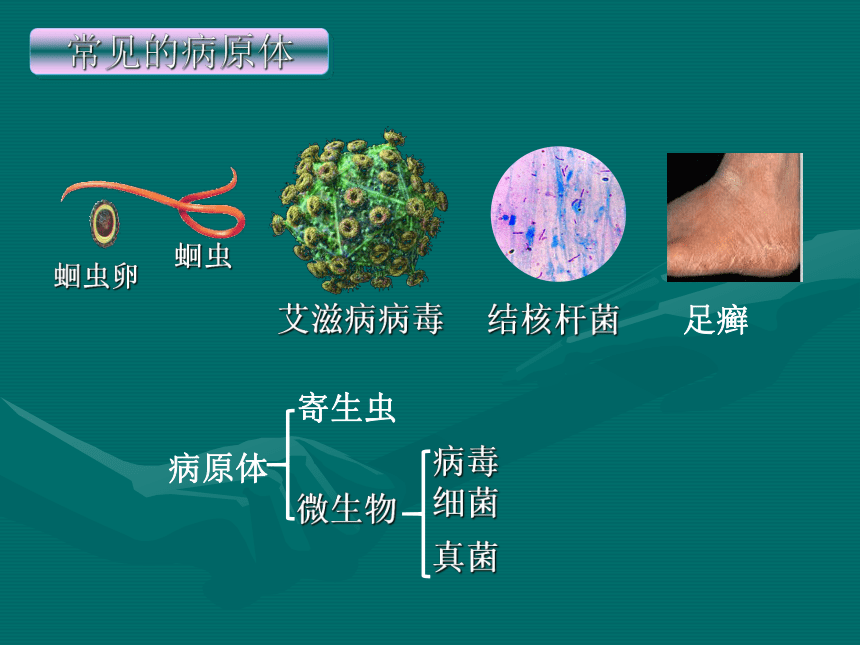 常见的病原体

蛔虫卵

蛔虫

艾滋病病毒

结核杆菌

足癣

病原体

寄生虫

微生物

病毒

细菌

真菌